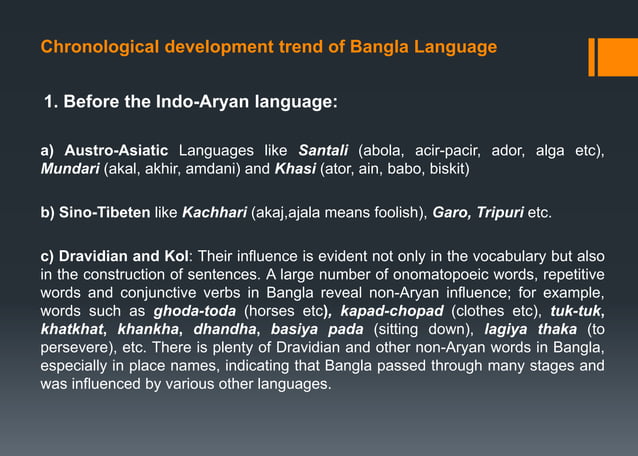 Chronological development trend of Bangla Language

1. Before the Indo-Aryan language:

a) Austro-Asiatic Languages like Santali (abola, acir-pacir, ador, alga etc), Mundari (akal, akhir, amdani) and Khasi (ator, ain, babo, biskit)

b) Sino-Tibeten like Kachhari (akaj,ajala means foolish), Garo, Tripuri etc.

c) Dravidian and Kol: Their influence is evident not only in the vocabulary but also in the construction of sentences. A large number of onomatopoeic words, repetitive words and conjunctive verbs in Bangla reveal non-Aryan influence; for example, words such as ghoda-toda (horses etc), kapad-chopad (clothes etc), tuk-tuk, khatkhat, khankha, dhandha, basiya pada (sitting down), lagiya thaka (to persevere), etc. There is plenty of Dravidian and other non-Aryan words in Bangla, especially in place names, indicating that Bangla passed through many stages and was influenced by various other languages.